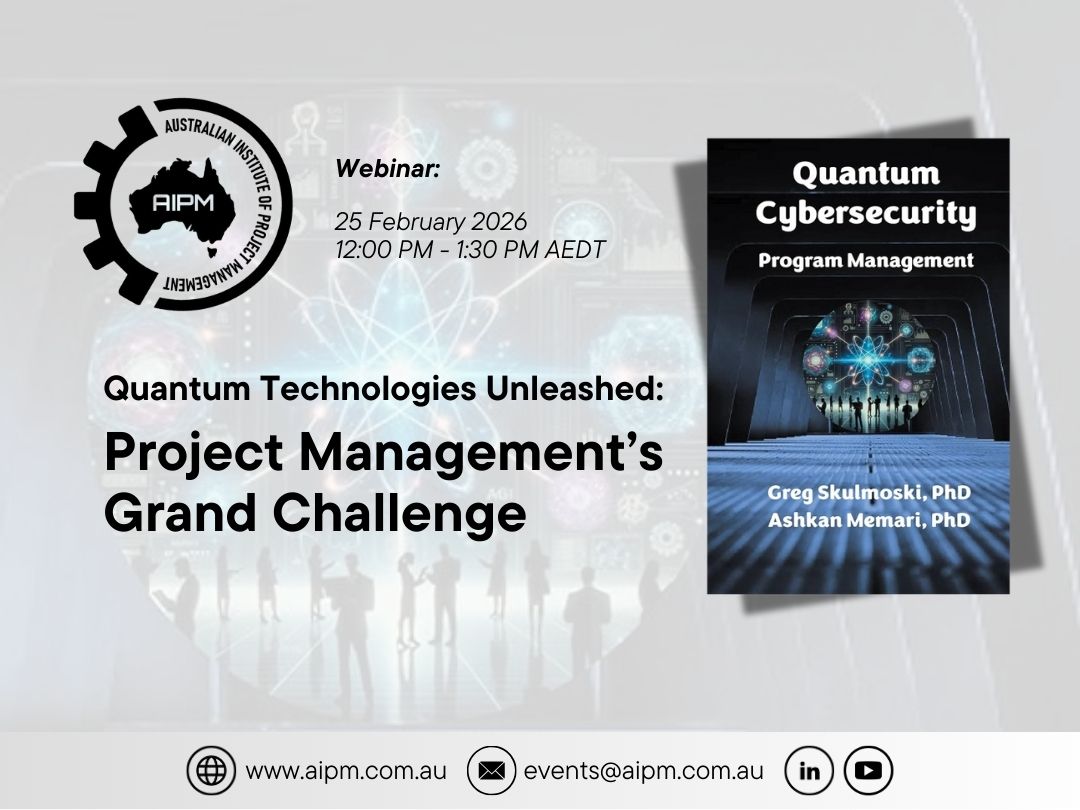 AUSTRALIAN INSTITUTE OF PROJECT MANAGEMENT
AIPM

Webinar:

25 February 2026
12:00 PM - 1:30 PM AEDT

Quantum Technologies Unleashed:

Project Management's Grand Challenge

Quantum Cybersecurity
Program Management

Greg Skulmoski, PhD
Ashkan Memari, PhD

www.aipm.com.au events@aipm.com.au in